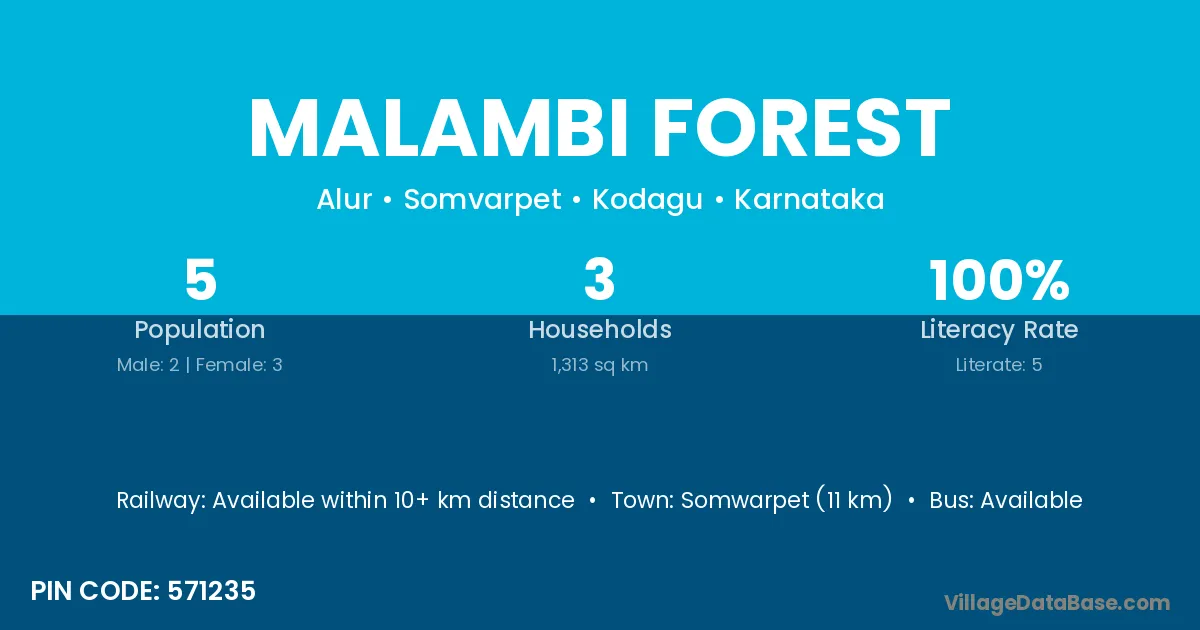 MALAMBI FOREST

Alur • Somvarpet • Kodagu • Karnataka

5
Population
Male: 2 | Female: 3

3
Households
1,313 sq km

100%
Literacy Rate
Literate: 5

Railway: Available within 10+ km distance • Town: Somwarpet (11 km) • Bus: Available

PIN CODE: 571235

VillageDataBase.com